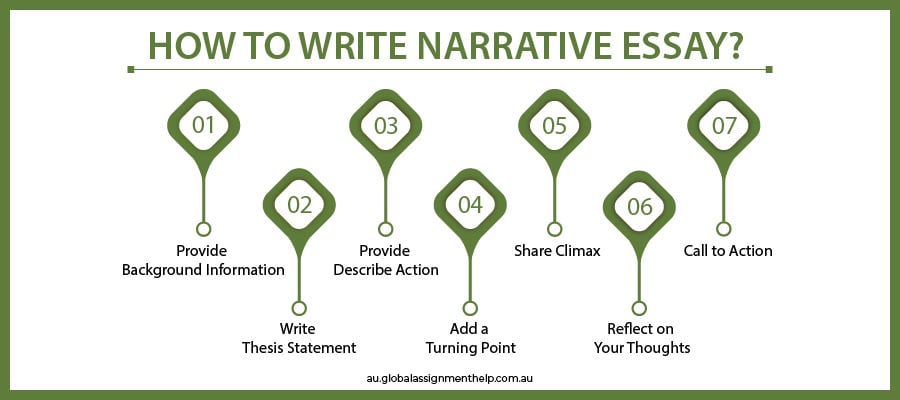 HOW TO WRITE NARRATIVE ESSAY?

01
Provide Background Information

02
Write Thesis Statement

03
Provide Describe Action

04
Add a Turning Point

05
Share Climax

06
Reflect on Your Thoughts

07
Call to Action

au.globalassignmenthelp.com.au